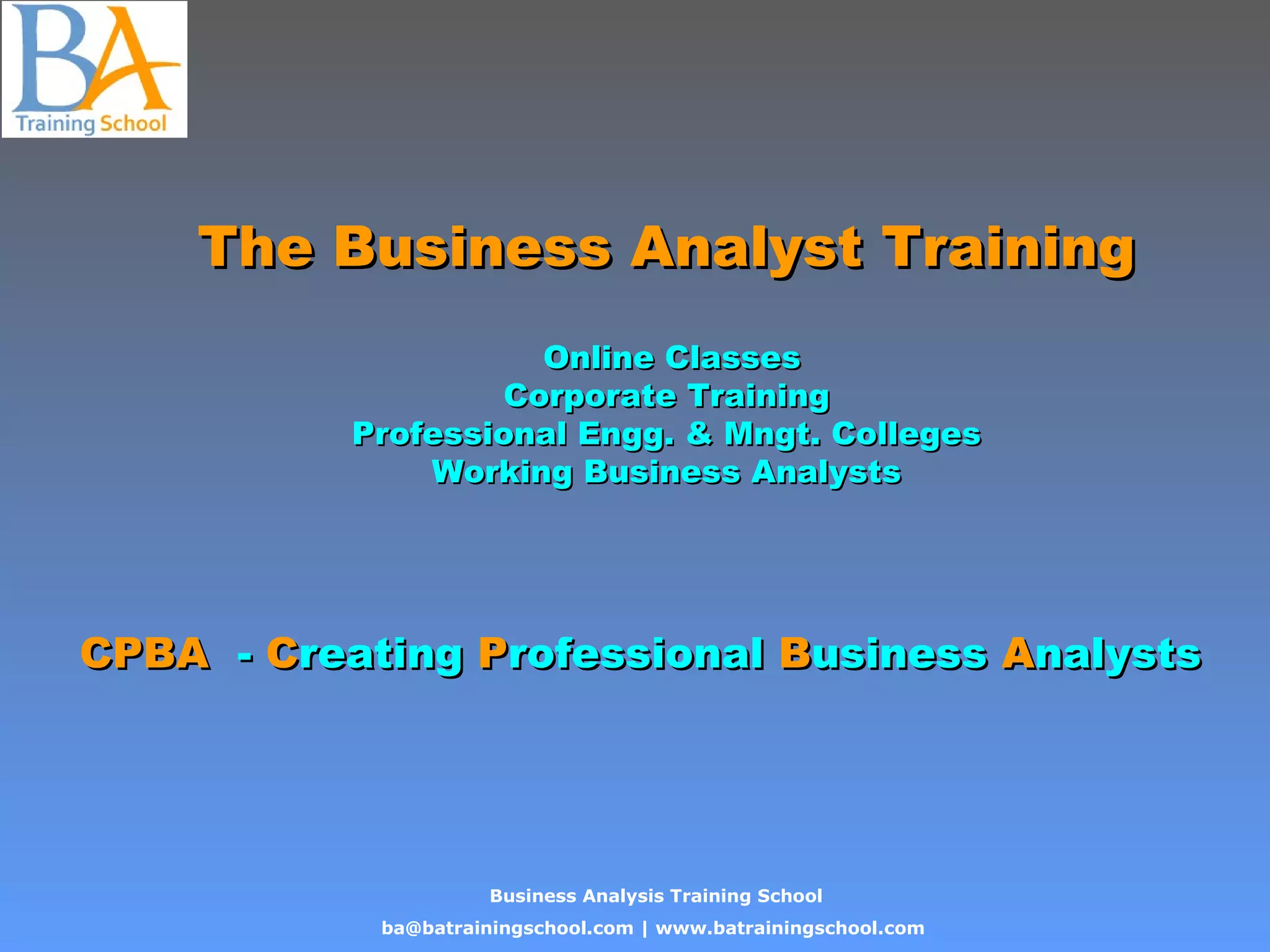 BA
Training School

The Business Analyst Training

Online Classes
Corporate Training
Professional Engg. & Mngt. Colleges
Working Business Analysts

CPBA - Creating Professional Business Analysts

Business Analysis Training School
ba@batrainingschool.com | www.batrainingschool.com